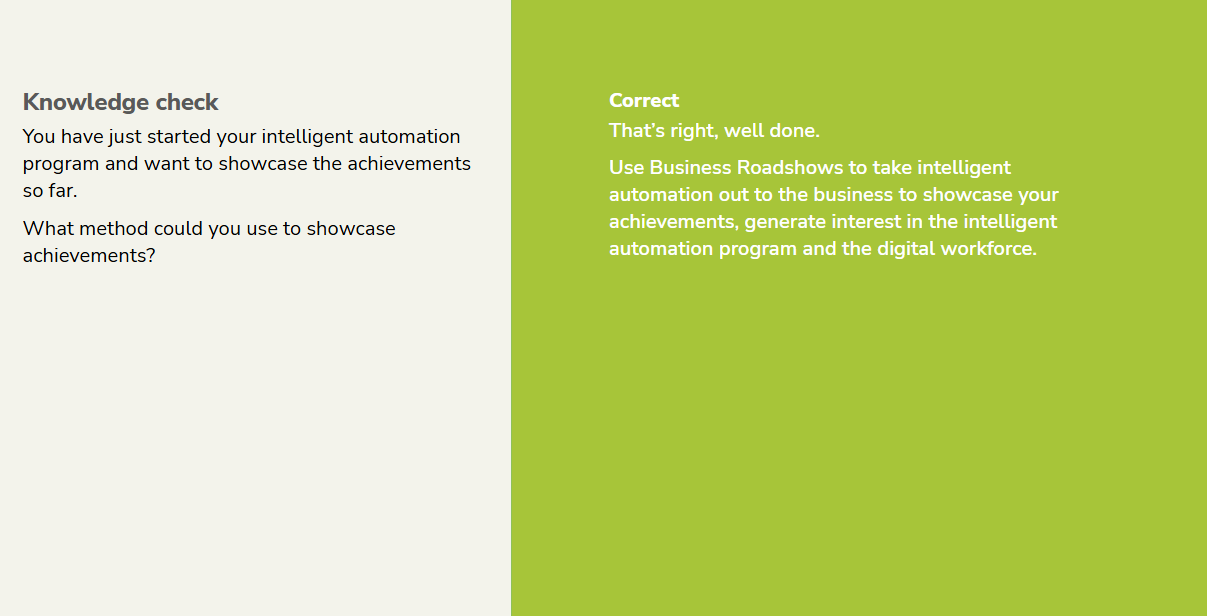 Knowledge check

You have just started your intelligent automation program and want to showcase the achievements so far.

What method could you use to showcase achievements?

Correct

That's right, well done.

Use Business Roadshows to take intelligent automation out to the business to showcase your achievements, generate interest in the intelligent automation program and the digital workforce.